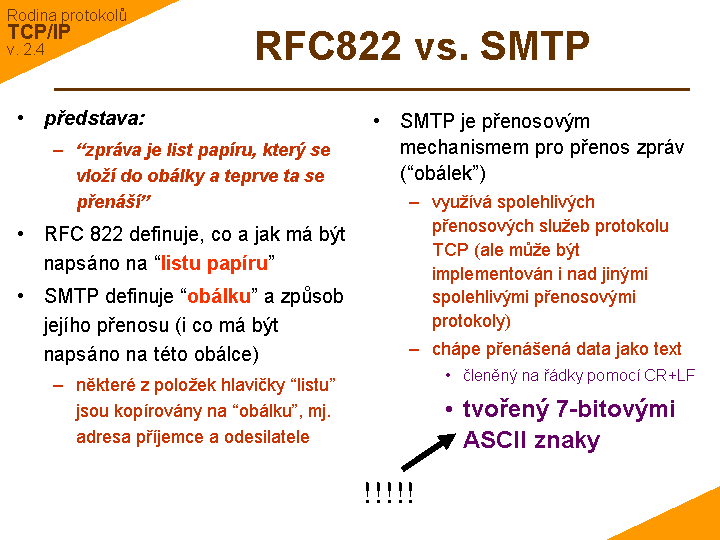 Rodina protokolů
TCP/IP
v. 2.4

RFC822 vs. SMTP

• představa:
– "zpráva je list papíru, který se vloží do obálky a teprve ta se přenáší"
• RFC 822 definuje, co a jak má být napsáno na "listu papíru"
• SMTP definuje "obálku" a způsob jejího přenosu (i co má být napsáno na této obálce)
– některé z položek hlavičky "listu" jsou kopírovány na "obálku", mj. adresa příjemce a odesilatele

• SMTP je přenosovým mechanismem pro přenos zpráv ("obálek")
– využívá spolehlivých přenosových služeb protokolu TCP (ale může být implementován i nad jinými spolehlivými přenosovými protokoly)
– chápe přenášená data jako text
• členěný na řádky pomocí CR+LF
• tvořený 7-bitovými ASCII znaky

!!!!!